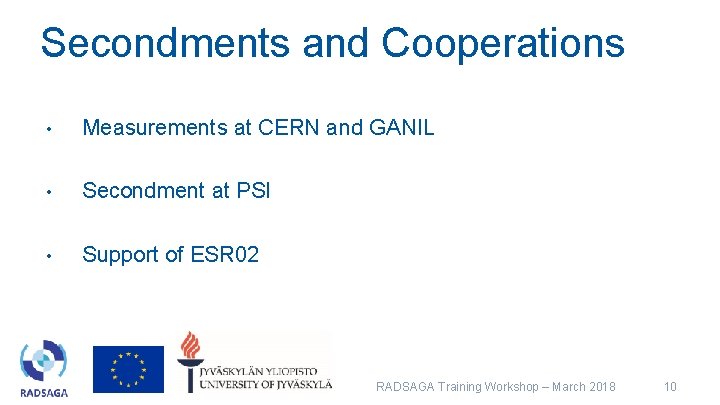 Secondments and Cooperations

• Measurements at CERN and GANIL

• Secondment at PSI

• Support of ESR02

RADSAGA

JYVÄSKYLÄN YLIOPISTO
UNIVERSITY OF JYVÄSKYLÄ

RADSAGA Training Workshop – March 2018

10